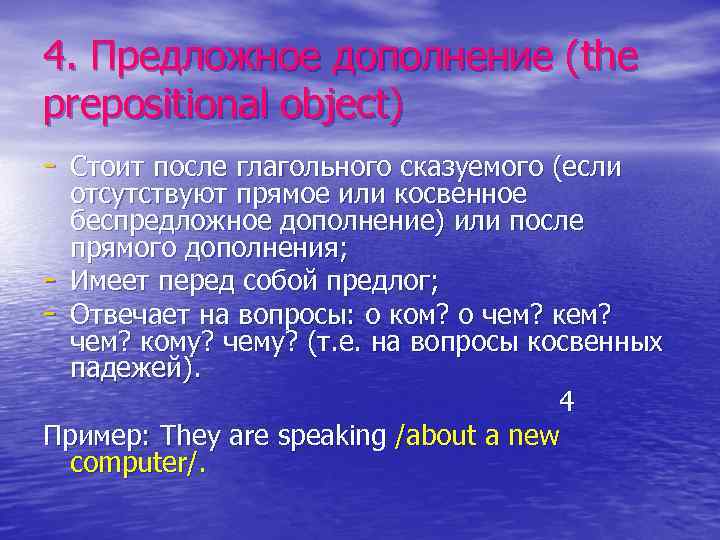 4. Предложное дополнение (the prepositional object)

- Стоит после глагольного сказуемого (если отсутствуют прямое или косвенное беспредложное дополнение) или после прямого дополнения;
- Имеет перед собой предлог;
- Отвечает на вопросы: о ком? о чем? кем? чем? кому? чему? (т.е. на вопросы косвенных падежей).

4

Пример: They are speaking /about a new computer/.